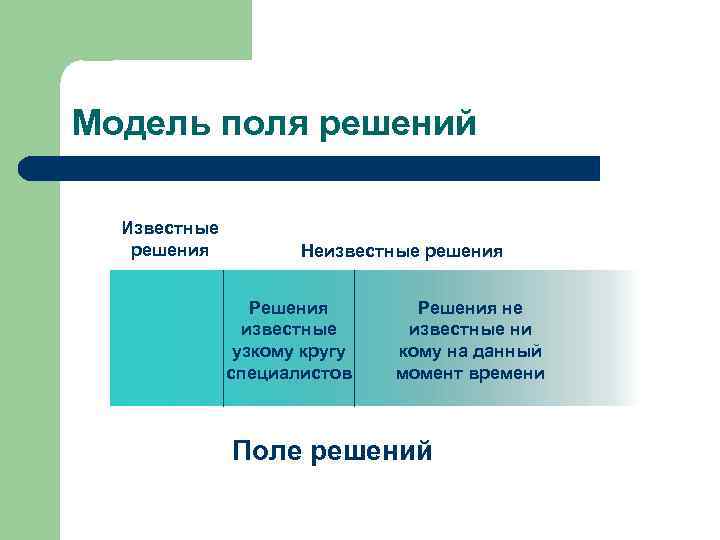 Модель поля решений

Известные решения

Неизвестные решения

Решения известные узкому кругу специалистов

Решения не известные ни кому на данный момент времени

Поле решений